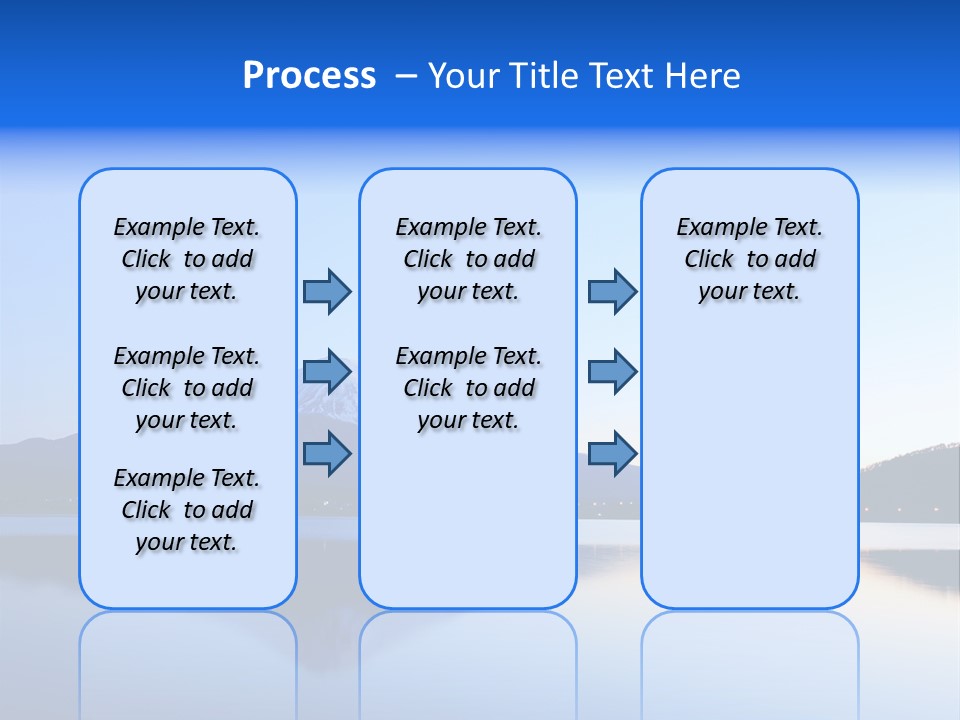 Process – Your Title Text Here

Example Text. Click to add your text.

Example Text. Click to add your text.

Example Text. Click to add your text.

Example Text. Click to add your text.

Example Text. Click to add your text.

Example Text. Click to add your text.